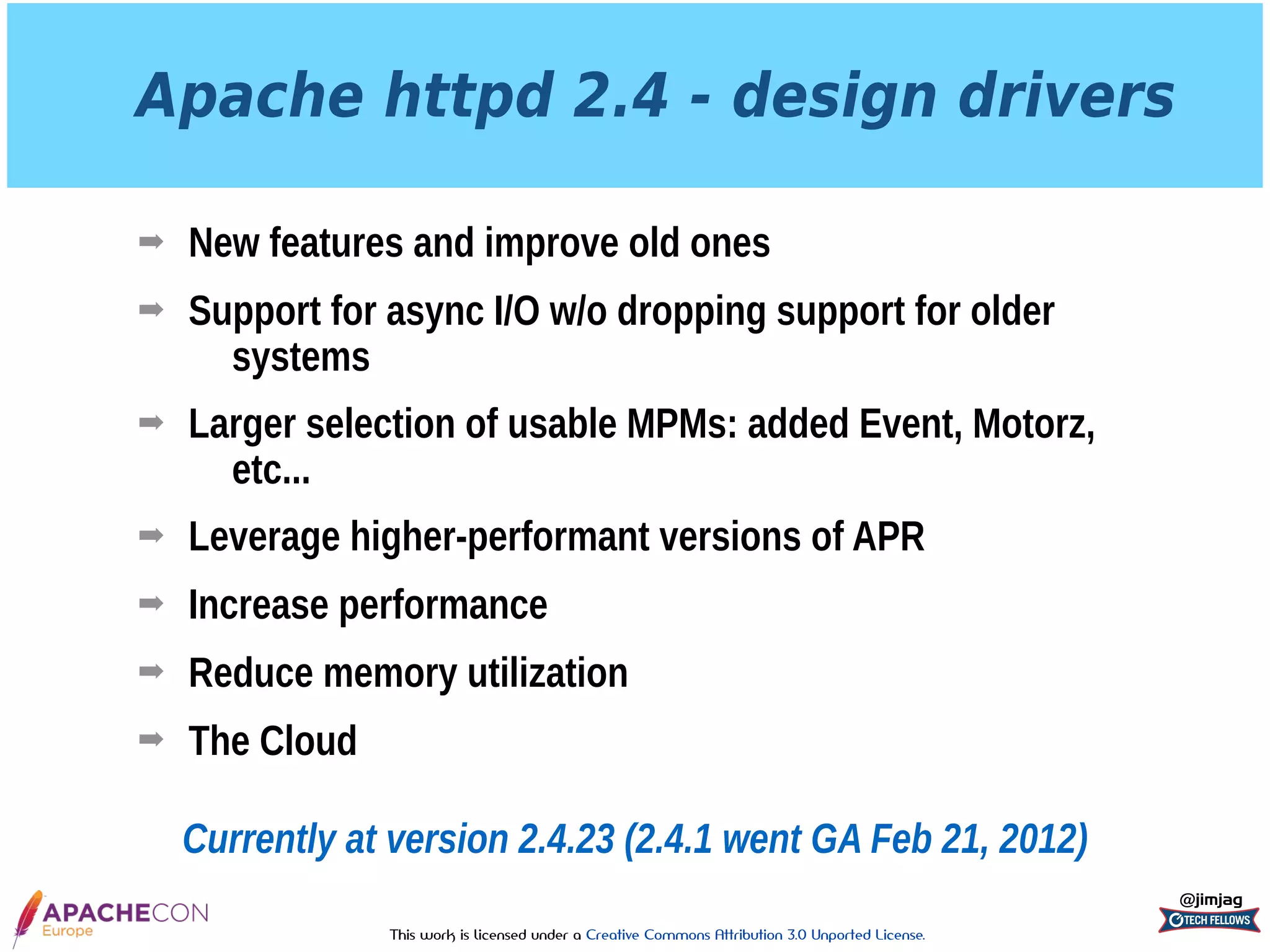 Apache httpd 2.4 - design drivers

➡ New features and improve old ones

➡ Support for async I/O w/o dropping support for older systems

➡ Larger selection of usable MPMs: added Event, Motorz, etc...

➡ Leverage higher-performant versions of APR

➡ Increase performance

➡ Reduce memory utilization

➡ The Cloud

Currently at version 2.4.23 (2.4.1 went GA Feb 21, 2012)

APACHECON Europe

This work is licensed under a Creative Commons Attribution 3.0 Unported License.

@jimjag
TECH FELLOWS